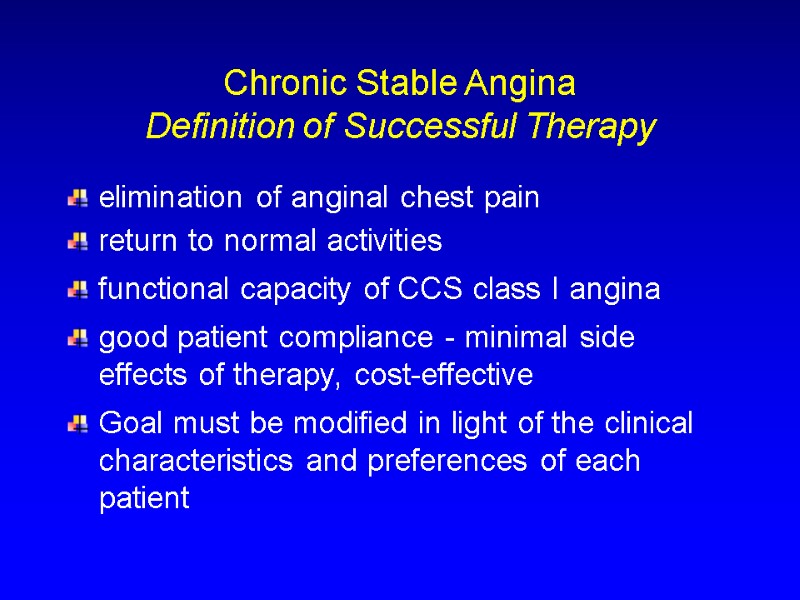 Chronic Stable Angina
Definition of Successful Therapy

elimination of anginal chest pain
return to normal activities
functional capacity of CCS class I angina
good patient compliance - minimal side effects of therapy, cost-effective
Goal must be modified in light of the clinical characteristics and preferences of each patient